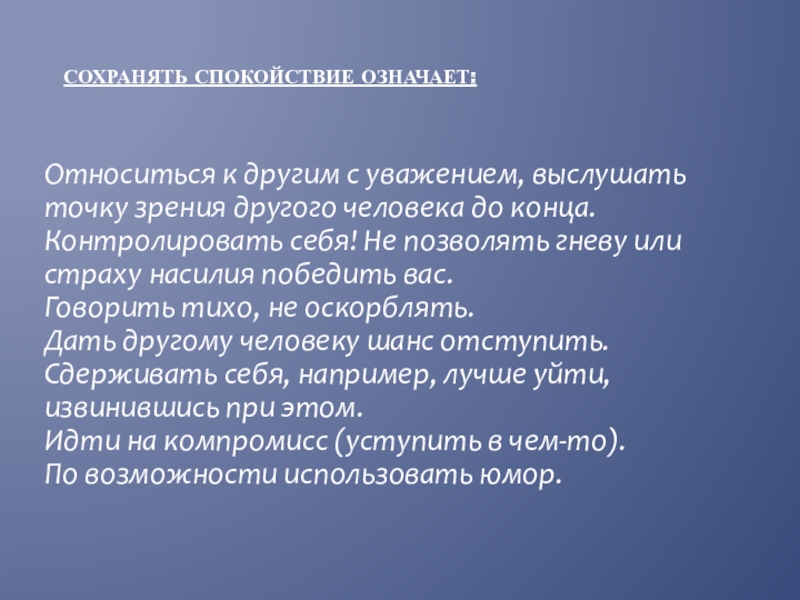 СОХРАНЯТЬ СПОКОЙСТВИЕ ОЗНАЧАЕТ:

Относиться к другим с уважением, выслушать точку зрения другого человека до конца.
Контролировать себя! Не позволять гневу или страху насилия победить вас.
Говорить тихо, не оскорблять.
Дать другому человеку шанс отступить.
Сдерживать себя, например, лучше уйти, извинившись при этом.
Идти на компромисс (уступить в чем-то).
По возможности использовать юмор.